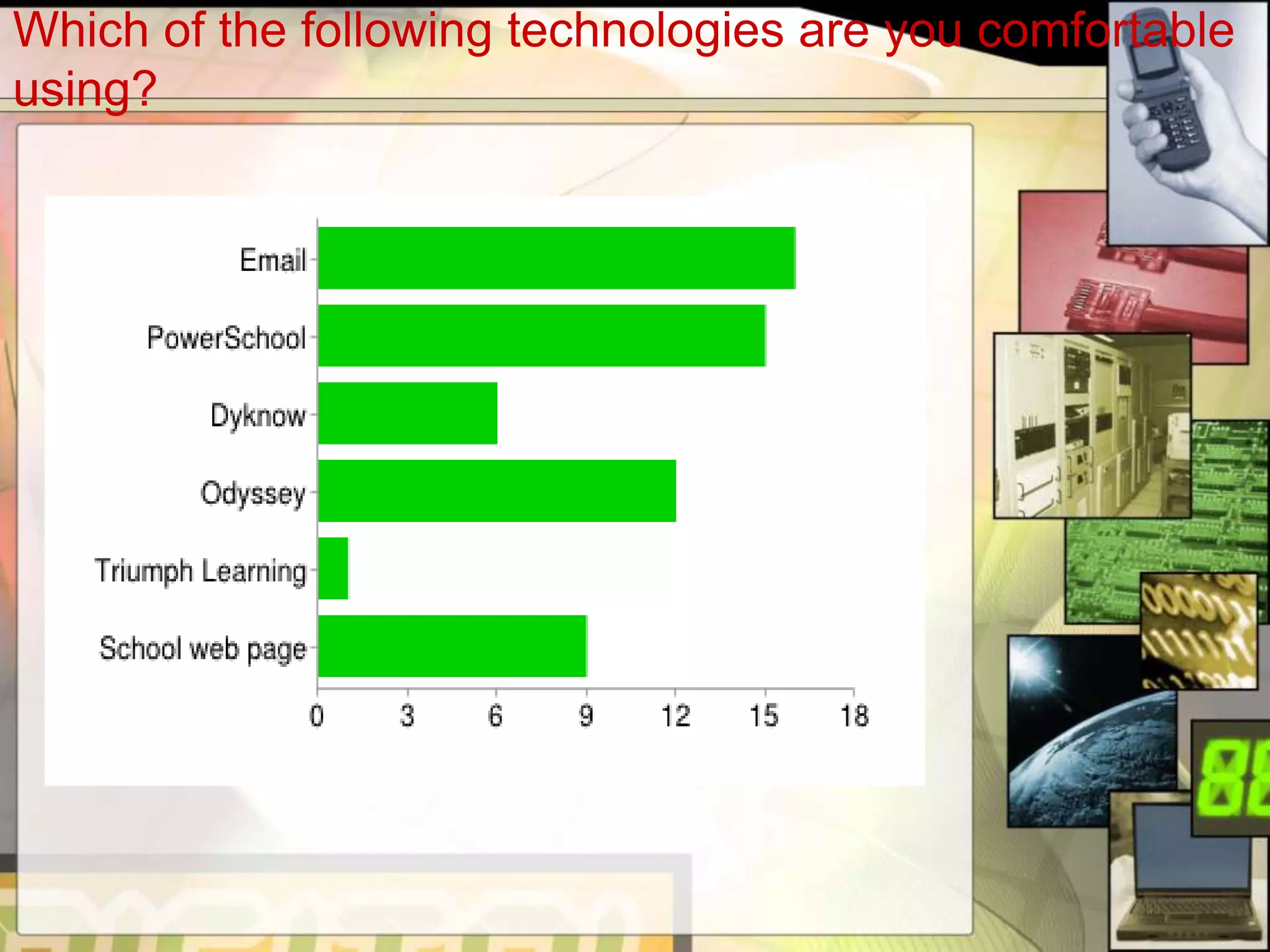 Which of the following technologies are you comfortable using?

Email
PowerSchool
Dyknow
Odyssey
Triumph Learning
School web page

0 3 6 9 12 15 18